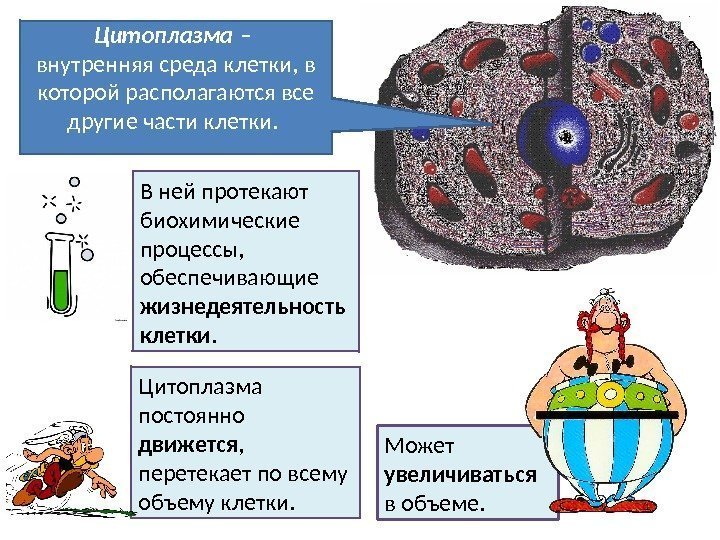 Цитоплазма – внутренняя среда клетки, в которой располагаются все другие части клетки.

В ней протекают биохимические процессы, обеспечивающие жизнедеятельность клетки.

Цитоплазма постоянно движется, перетекает по всему объему клетки.

Может увеличиваться в объеме.